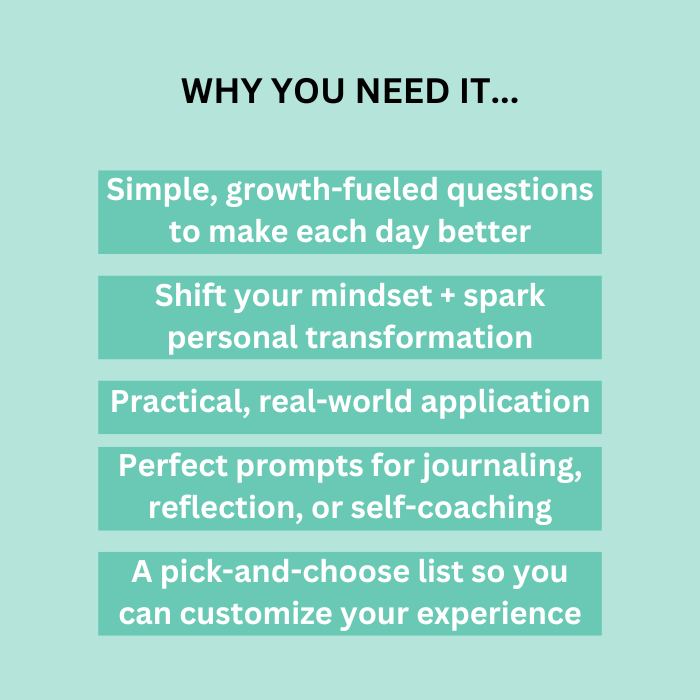 WHY YOU NEED IT...

Simple, growth-fueled questions to make each day better

Shift your mindset + spark personal transformation

Practical, real-world application

Perfect prompts for journaling, reflection, or self-coaching

A pick-and-choose list so you can customize your experience